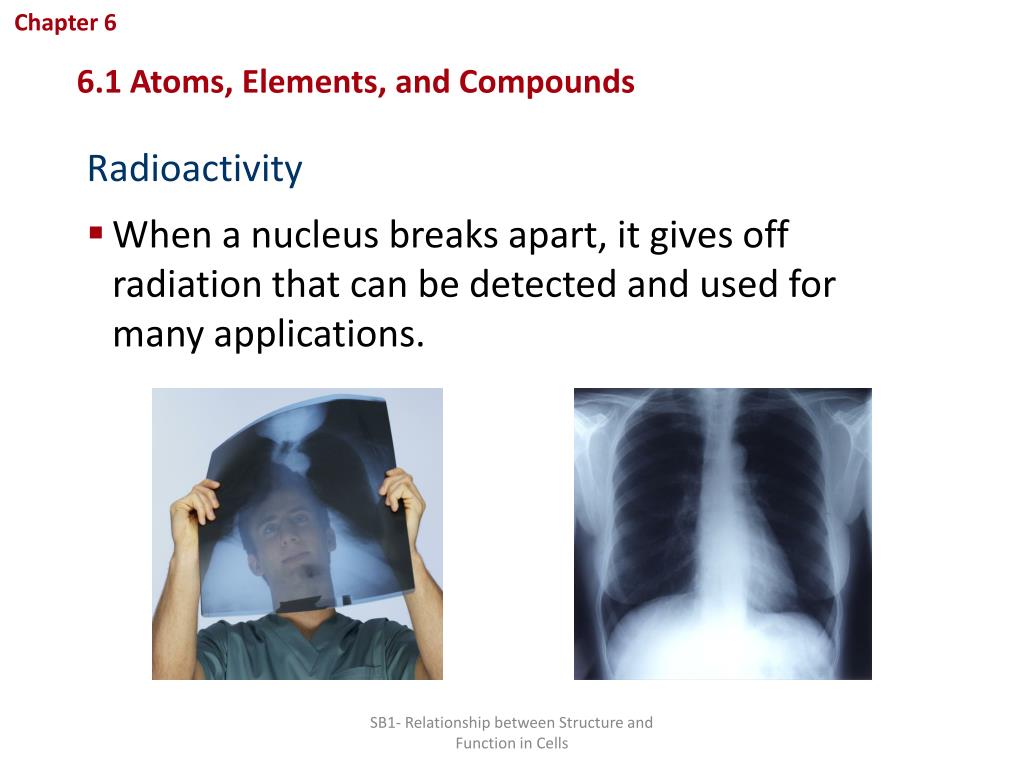 Chapter 6

6.1 Atoms, Elements, and Compounds

Radioactivity

▪ When a nucleus breaks apart, it gives off radiation that can be detected and used for many applications.

SB1- Relationship between Structure and Function in Cells